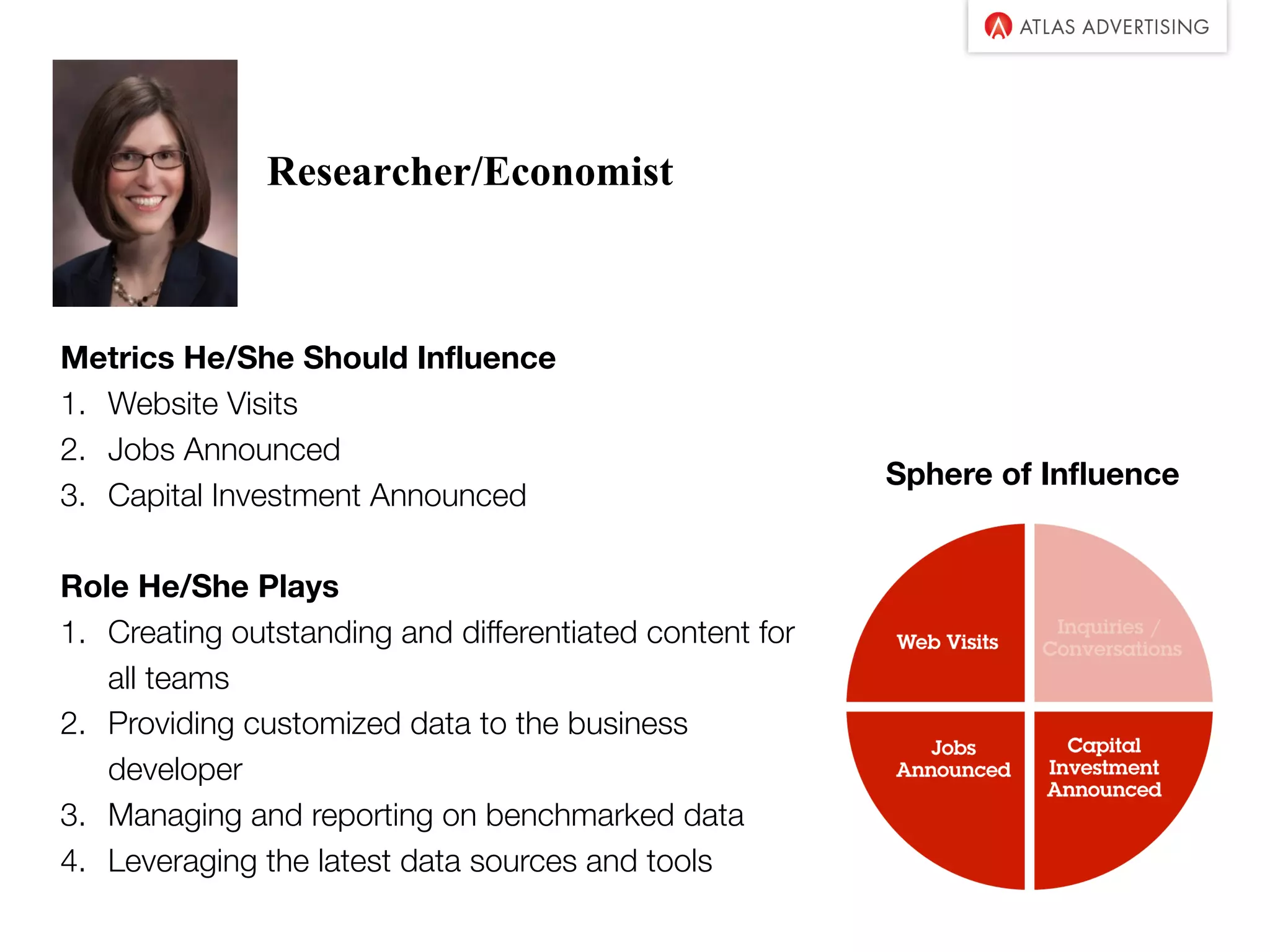 ATLAS ADVERTISING

Researcher/Economist

Metrics He/She Should Influence
1. Website Visits
2. Jobs Announced
3. Capital Investment Announced

Role He/She Plays
1. Creating outstanding and differentiated content for all teams
2. Providing customized data to the business developer
3. Managing and reporting on benchmarked data
4. Leveraging the latest data sources and tools

Sphere of Influence

Web Visits

Inquiries / Conversations

Jobs Announced

Capital Investment Announced